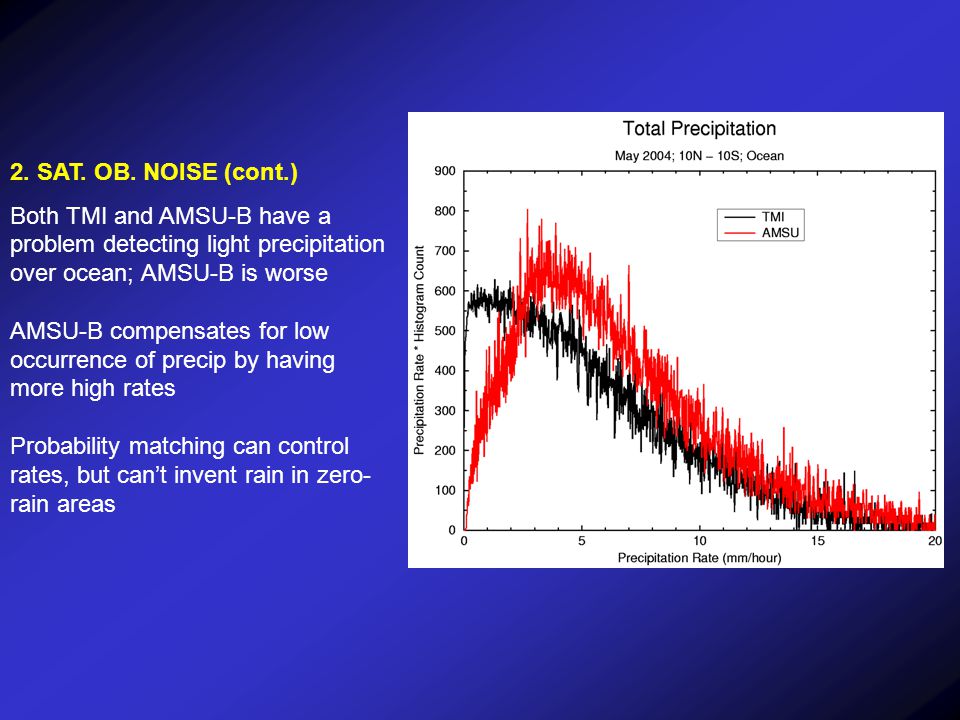 2. SAT. OB. NOISE (cont.)

Both TMI and AMSU-B have a problem detecting light precipitation over ocean; AMSU-B is worse

AMSU-B compensates for low occurrence of precip by having more high rates

Probability matching can control rates, but can't invent rain in zero-rain areas

Total Precipitation

May 2004; 10N – 10S; Ocean

TMI
AMSU

Precipitation Rate * Histogram Count

900
800
700
600
500
400
300
200
100
0

0
5
10
15
20

Precipitation Rate (mm/hour)